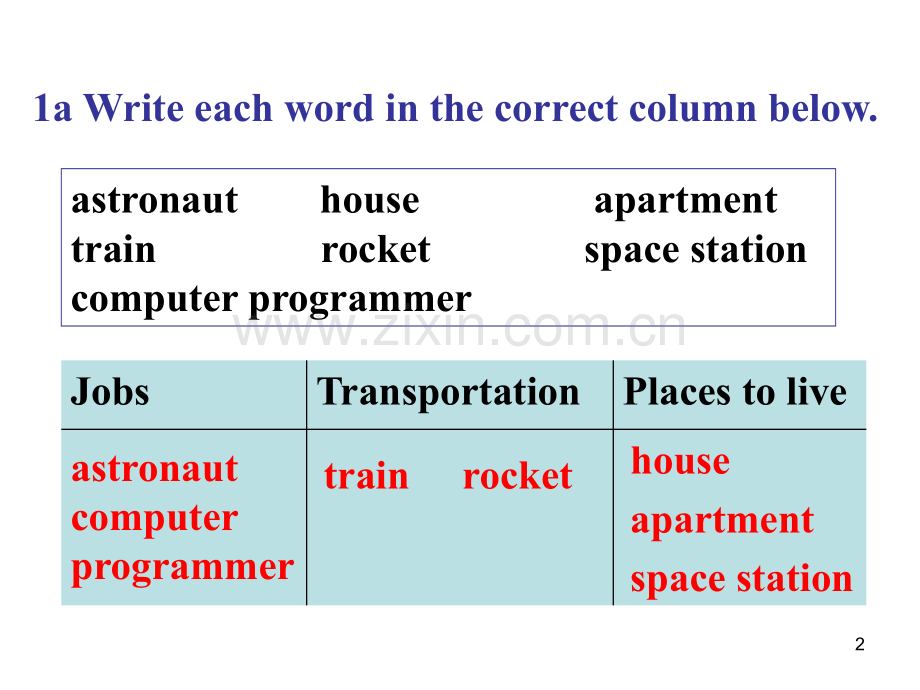 1a Write each word in the correct column below.

astronaut house apartment
train rocket space station
computer programmer

www.zixin.com.cn

| Jobs | Transportation | Places to live |
|---|---|---|
| astronaut computer programmer | train rocket | house apartment space station |

2